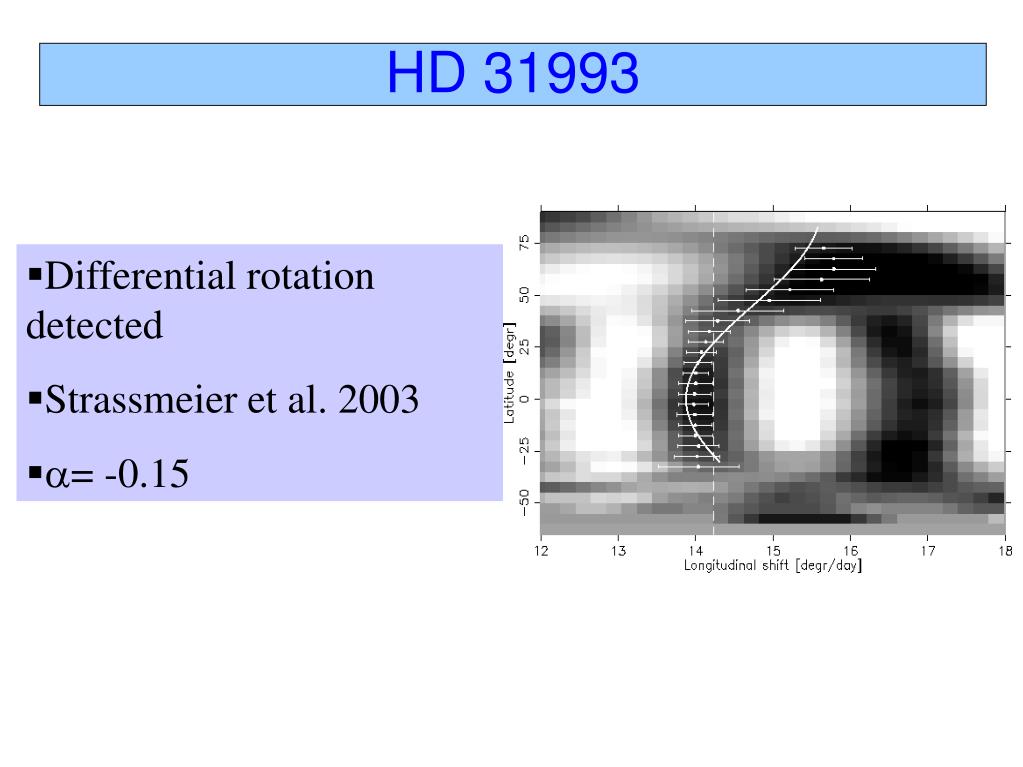 HD 31993

▪Differential rotation detected

▪Strassmeier et al. 2003

▪$\alpha$= -0.15

75
50
25
0
−25
−50
Latitude [degr]
12
13
14
15
16
17
18
Longitudinal shift [degr/day]